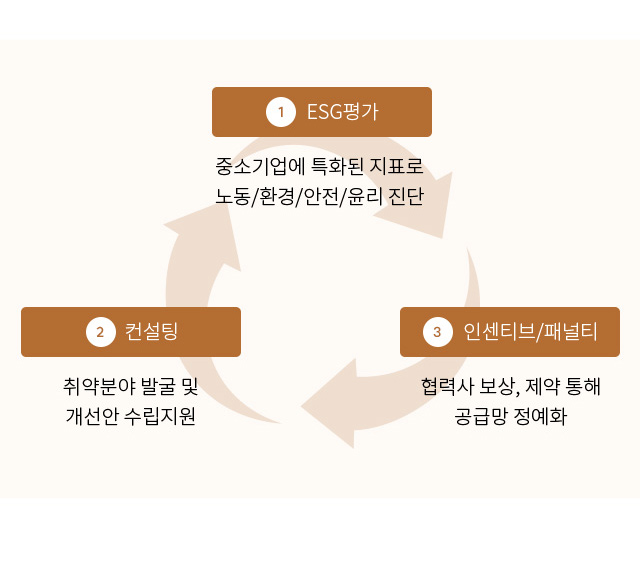 1 ESG평가

중소기업에 특화된 지표로
노동/환경/안전/윤리 진단

2 컨설팅

취약분야 발굴 및
개선안 수립지원

3 인센티브/패널티

협력사 보상, 제약 통해
공급망 정예화